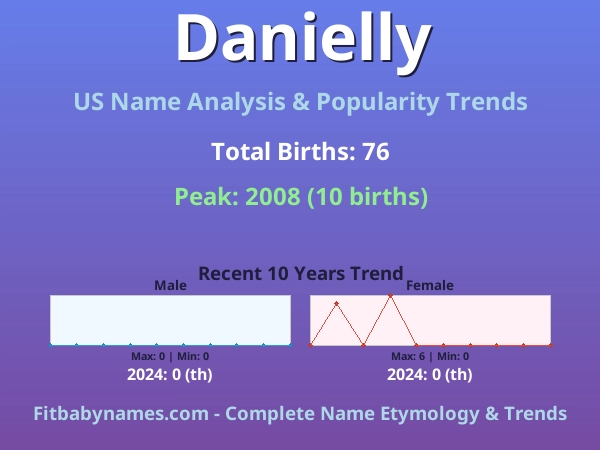 Danielly

US Name Analysis & Popularity Trends

Total Births: 76

Peak: 2008 (10 births)

Recent 10 Years Trend

Male

Max: 0 | Min: 0

2024: 0 (th)

Female

Max: 6 | Min: 0

2024: 0 (th)

Fitbabynames.com - Complete Name Etymology & Trends